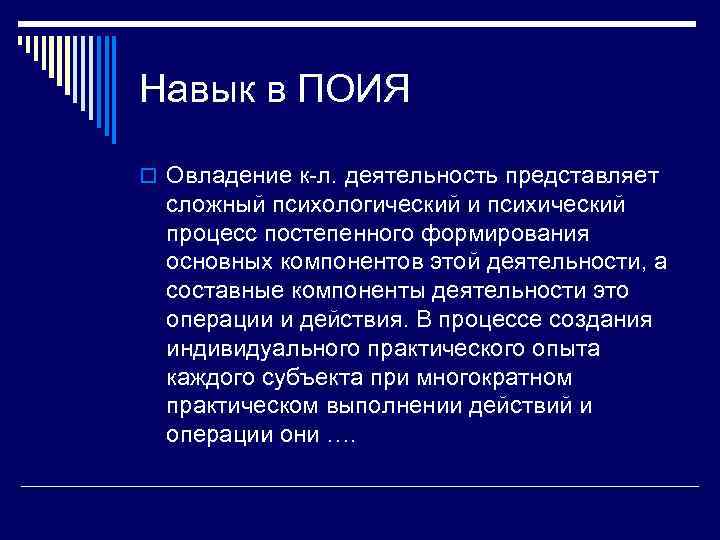 Навык в ПОИЯ

Овладение к-л. деятельность представляет сложный психологический и психический процесс постепенного формирования основных компонентов этой деятельности, а составные компоненты деятельности это операции и действия. В процессе создания индивидуального практического опыта каждого субъекта при многократном практическом выполнении действий и операции они ….